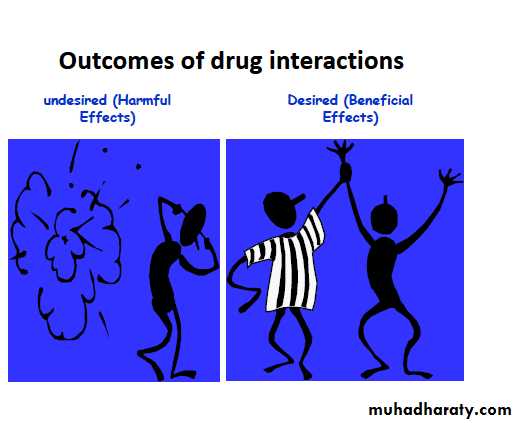 Outcomes of drug interactions

undesired (Harmful Effects)

Desired (Beneficial Effects)

muhadharaty.com